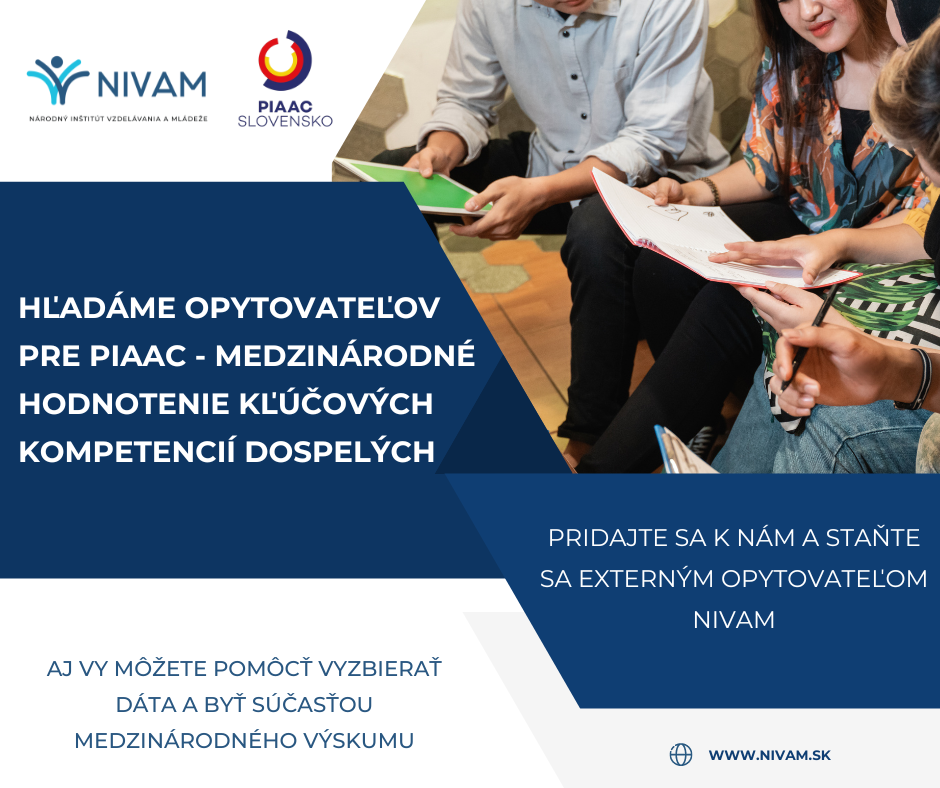 NIVAM
NÁRODNÝ INŠTITÚT VZDELÁVANIA A MLÁDEŽE

PIAAC
SLOVENSKO

HĽADÁME OPYTOVATEĽOV PRE PIAAC - MEDZINÁRODNÉ HODNOTENIE KĽÚČOVÝCH KOMPETENCIÍ DOSPELÝCH

PRIDAJTE SA K NÁM A STAŇTE SA EXTERNÝM OPYTOVATEĽOM NIVAM

AJ VY MÔŽETE POMÔCŤ VYZBIERAŤ DÁTA A BYŤ SÚČASŤOU MEDZINÁRODNÉHO VÝSKUMU

WWW.NIVAM.SK